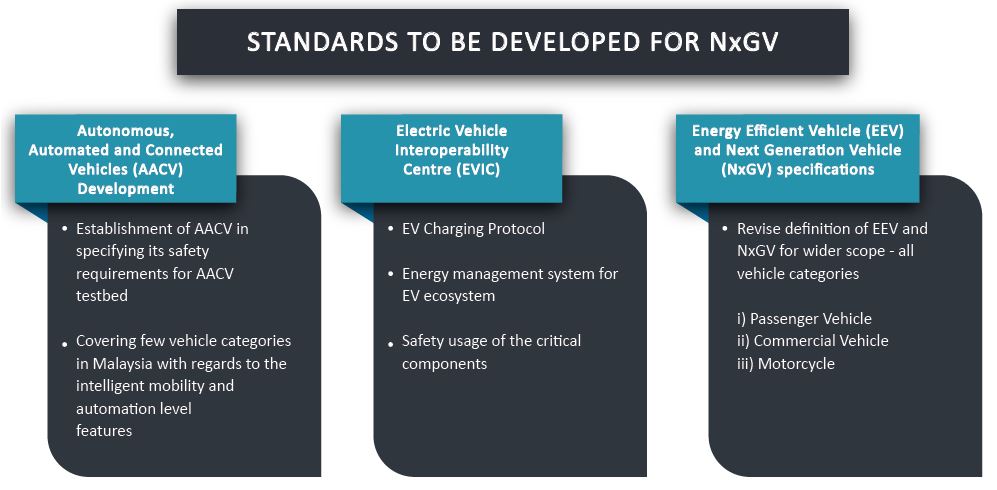 STANDARDS TO BE DEVELOPED FOR NxGV

Autonomous, Automated and Connected Vehicles (AACV) Development

• Establishment of AACV in specifying its safety requirements for AACV testbed

• Covering few vehicle categories in Malaysia with regards to the intelligent mobility and automation level features

Electric Vehicle Interoperability Centre (EVIC)

• EV Charging Protocol

• Energy management system for EV ecosystem

• Safety usage of the critical components

Energy Efficient Vehicle (EEV) and Next Generation Vehicle (NxGV) specifications

• Revise definition of EEV and NxGV for wider scope - all vehicle categories

i) Passenger Vehicle
ii) Commercial Vehicle
iii) Motorcycle